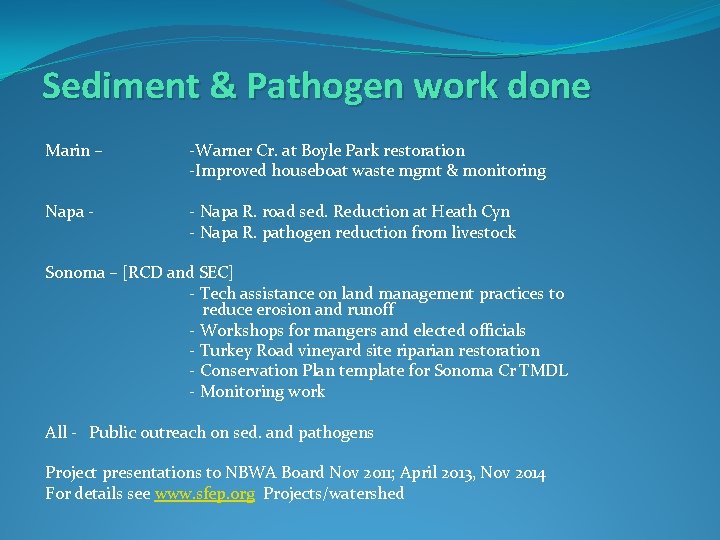 Sediment & Pathogen work done

Marin – -Warner Cr. at Boyle Park restoration
-Improved houseboat waste mgmt & monitoring

Napa - - Napa R. road sed. Reduction at Heath Cyn
- Napa R. pathogen reduction from livestock

Sonoma – [RCD and SEC]
- Tech assistance on land management practices to reduce erosion and runoff
- Workshops for mangers and elected officials
- Turkey Road vineyard site riparian restoration
- Conservation Plan template for Sonoma Cr TMDL
- Monitoring work

All - Public outreach on sed. and pathogens

Project presentations to NBWA Board Nov 2011; April 2013, Nov 2014
For details see www.sfep.org Projects/watershed